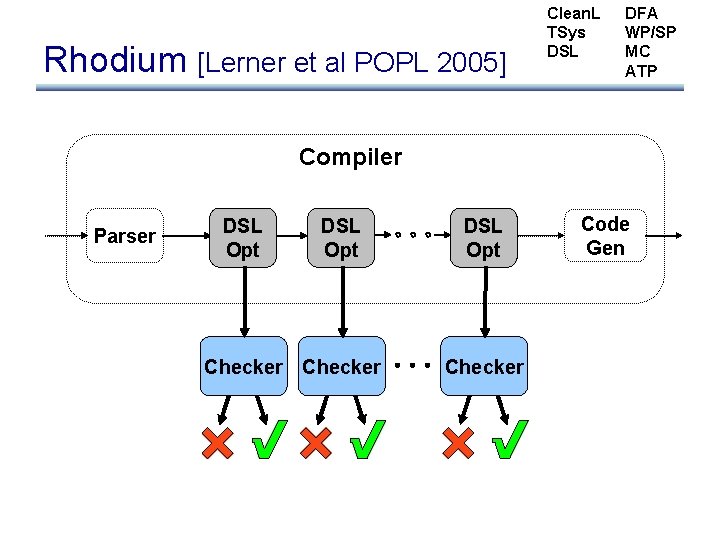 Rhodium [Lerner et al POPL 2005]

CleanL
TSys
DSL

DFA
WP/SP
MC
ATP

Compiler

Parser

DSL Opt

DSL Opt

DSL Opt

Code Gen

Checker

Checker

Checker